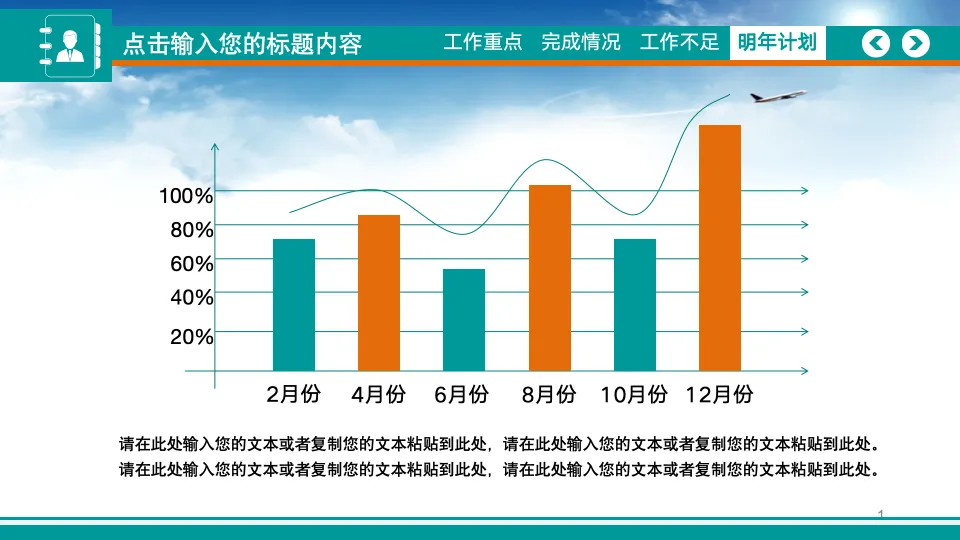 点击输入您的标题内容

工作重点 完成情况 工作不足 明年计划

100%
80%
60%
40%
20%

2月份 4月份 6月份 8月份 10月份 12月份

请在此处输入您的文本或者复制您的文本粘贴到此处，请在此处输入您的文本或者复制您的文本粘贴到此处。
请在此处输入您的文本或者复制您的文本粘贴到此处，请在此处输入您的文本或者复制您的文本粘贴到此处。

1